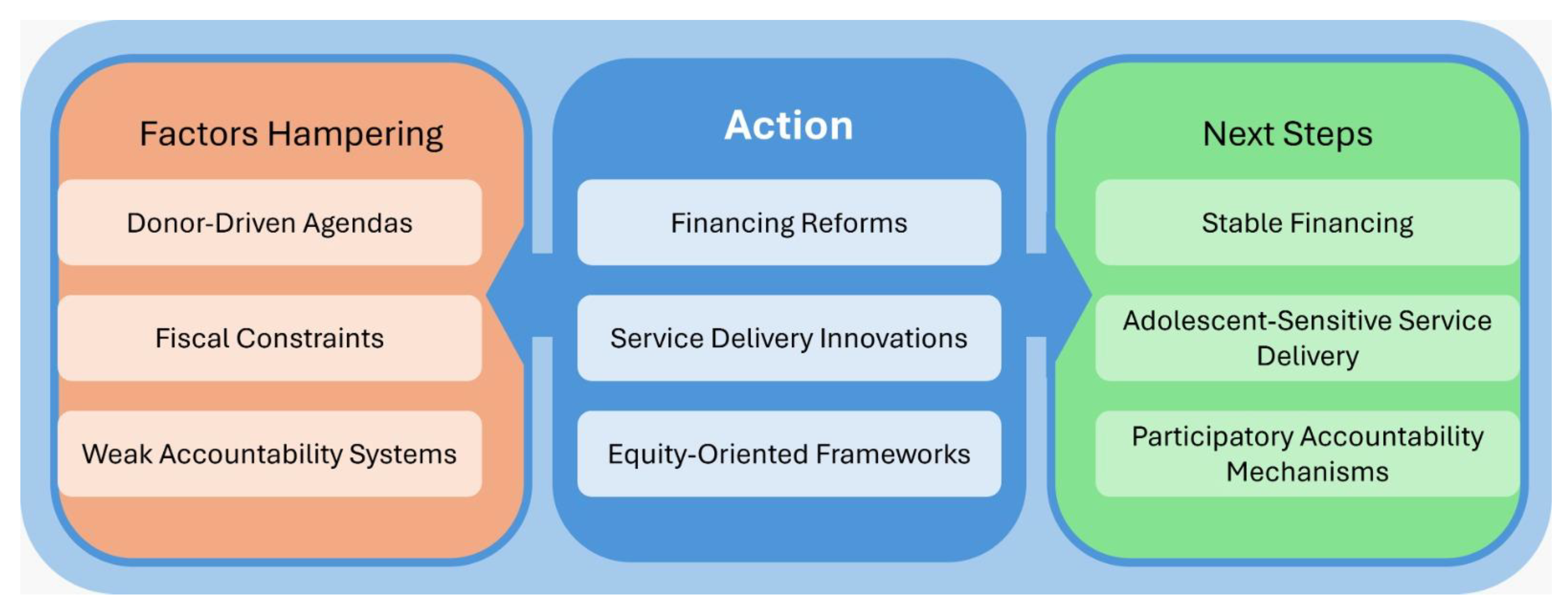 Factors Hampering

Donor-Driven Agendas

Fiscal Constraints

Weak Accountability Systems

Action

Financing Reforms

Service Delivery Innovations

Equity-Oriented Frameworks

Next Steps

Stable Financing

Adolescent-Sensitive Service Delivery

Participatory Accountability Mechanisms